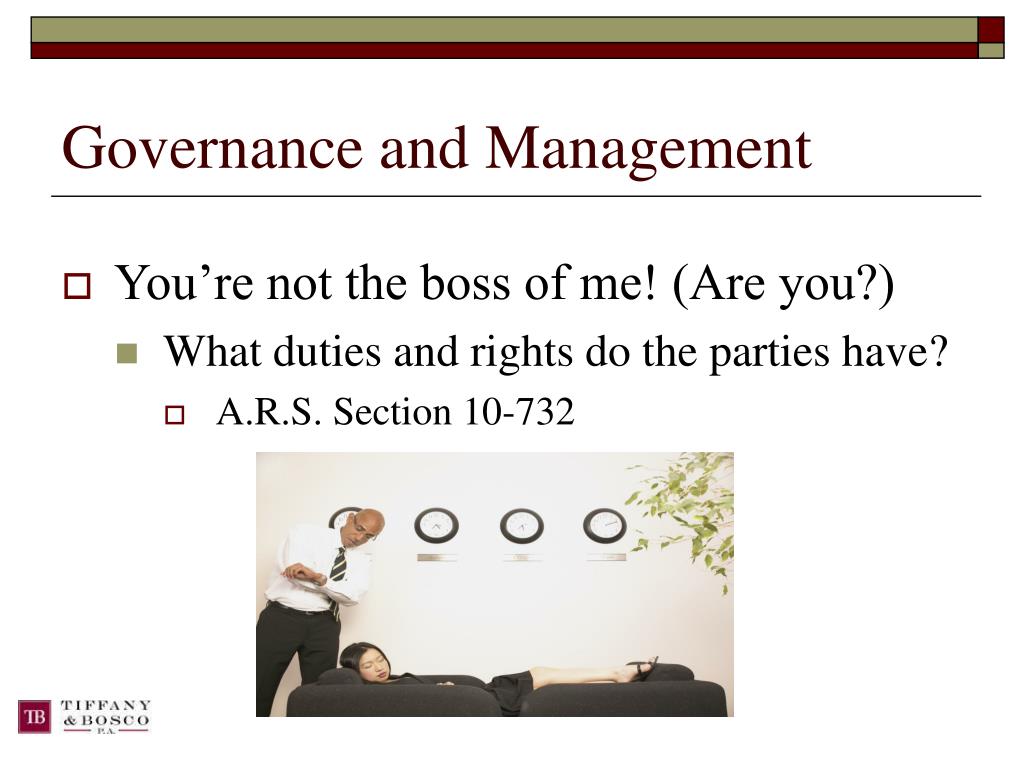 Governance and Management

You’re not the boss of me! (Are you?)

What duties and rights do the parties have?

A.R.S. Section 10-732

TB TIFFANY & BOSCO P.A.